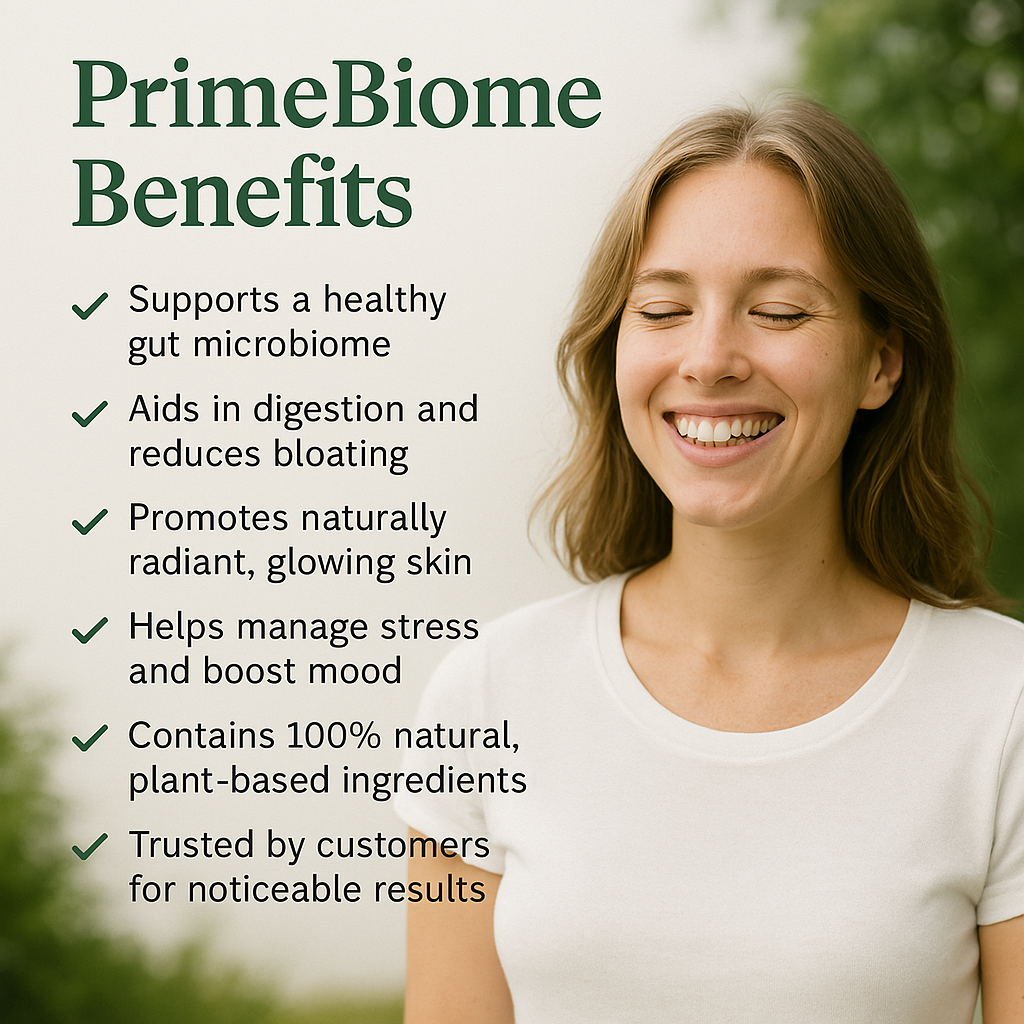 PrimeBiome Benefits

✓ Supports a healthy gut microbiome

✓ Aids in digestion and reduces bloating

✓ Promotes naturally radiant, glowing skin

✓ Helps manage stress and boost mood

✓ Contains 100% natural, plant-based ingredients

✓ Trusted by customers for noticeable results